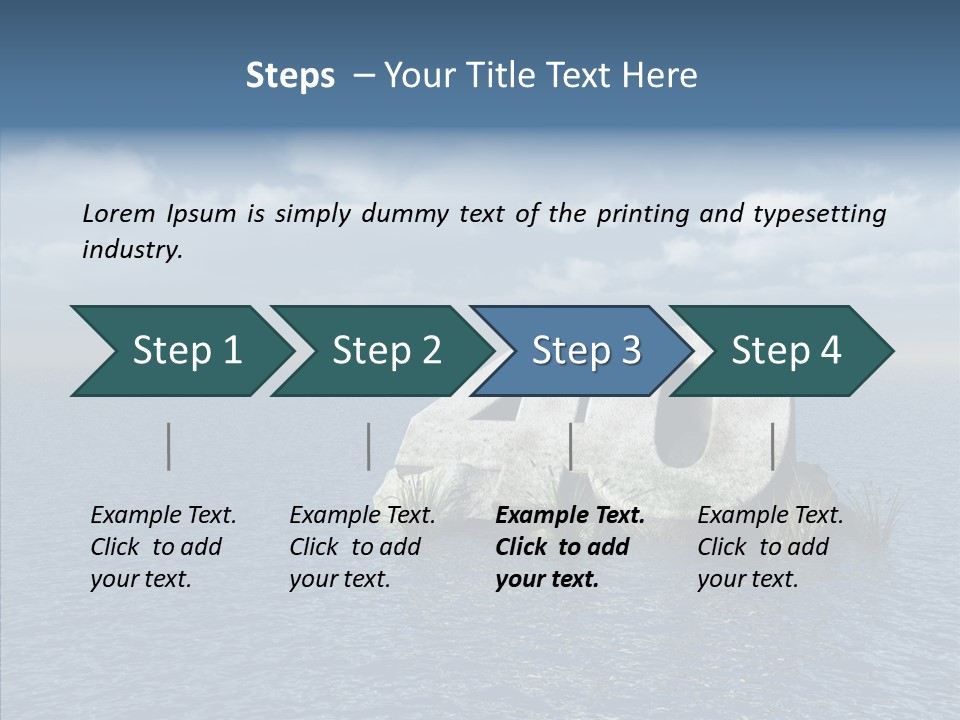 Steps – Your Title Text Here

Lorem Ipsum is simply dummy text of the printing and typesetting industry.

Step 1

Step 2

Step 3

Step 4

Example Text. Click to add your text.

Example Text. Click to add your text.

Example Text. Click to add your text.

Example Text. Click to add your text.